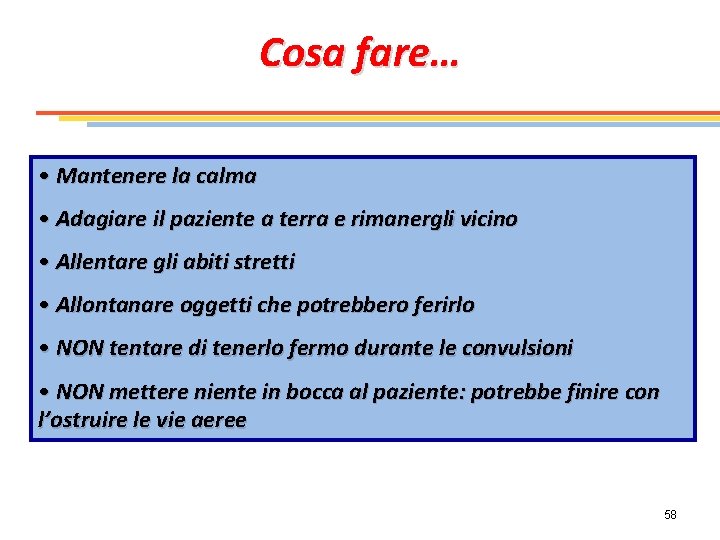 Cosa fare…

• Mantenere la calma

• Adagiare il paziente a terra e rimanergli vicino

• Allentare gli abiti stretti

• Allontanare oggetti che potrebbero ferirlo

• NON tentare di tenerlo fermo durante le convulsioni

• NON mettere niente in bocca al paziente: potrebbe finire con l’ostruire le vie aeree

58